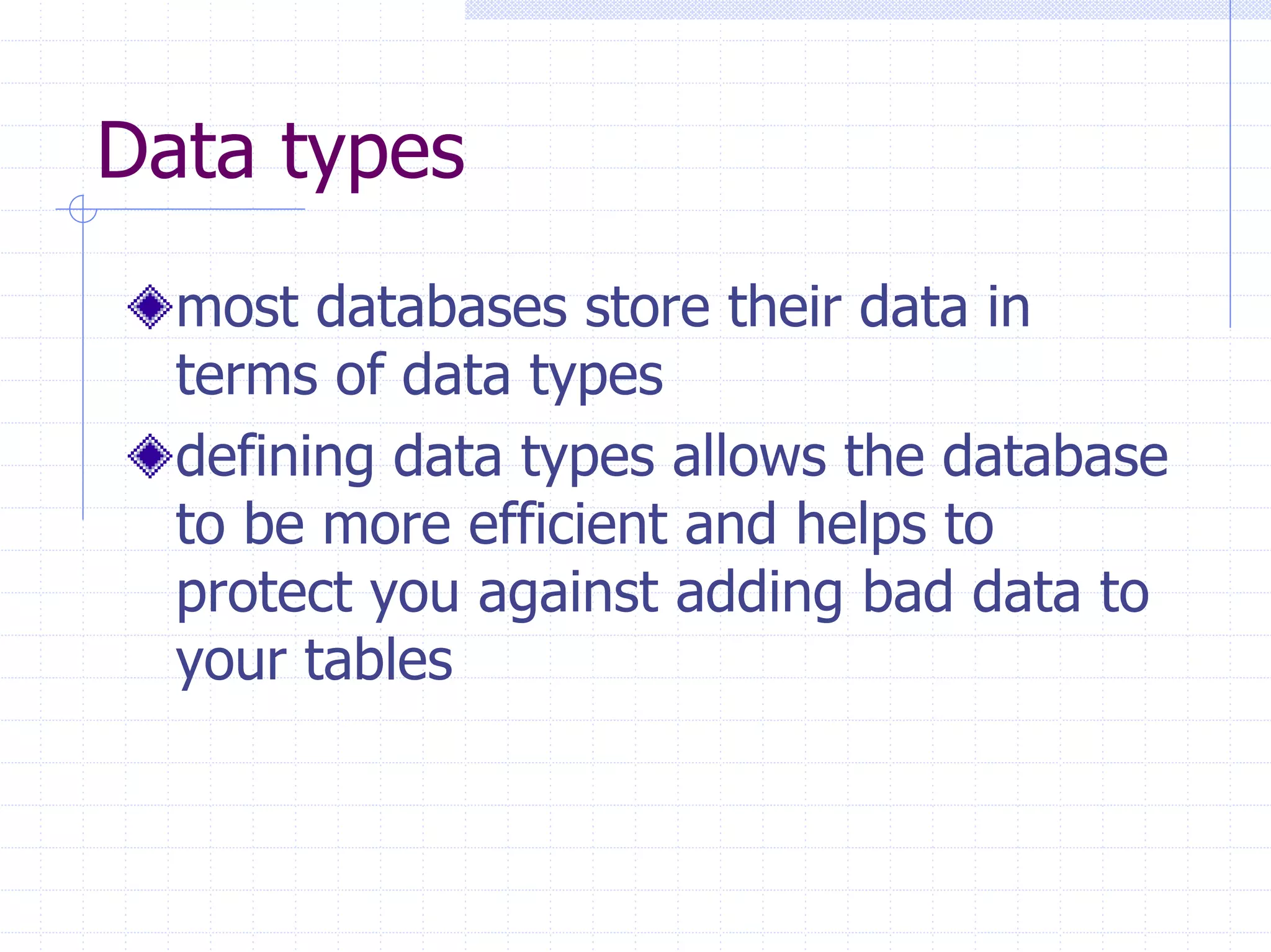 Data types

most databases store their data in terms of data types

defining data types allows the database to be more efficient and helps to protect you against adding bad data to your tables